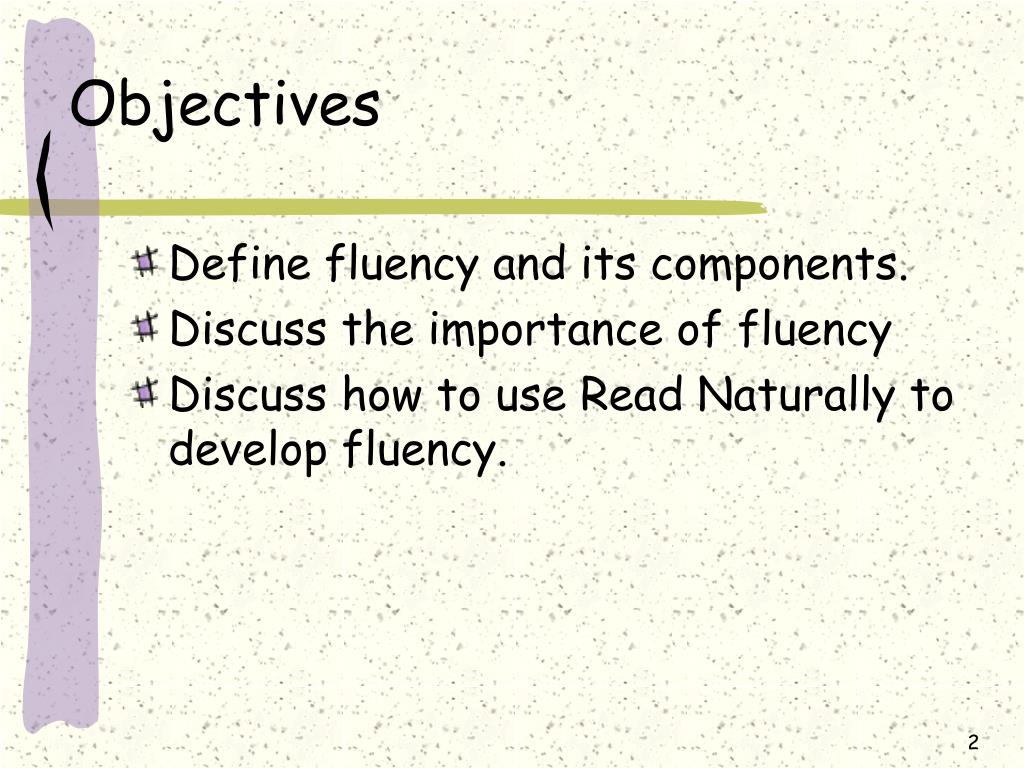 Objectives

Define fluency and its components.
Discuss the importance of fluency
Discuss how to use Read Naturally to develop fluency.

2